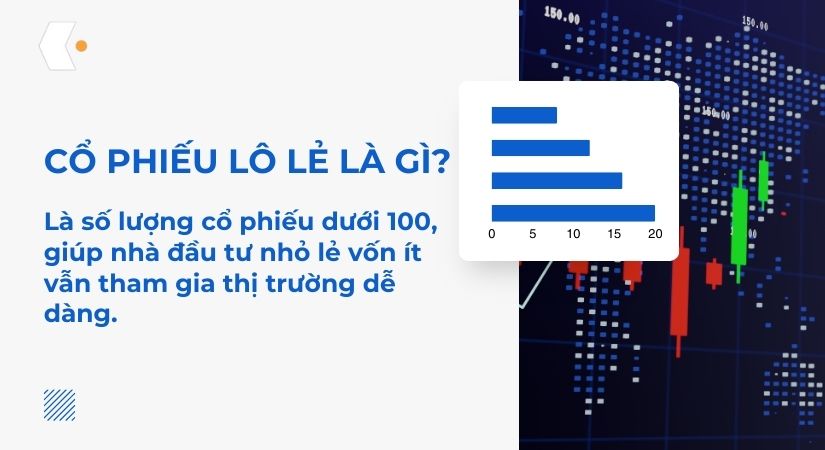 CỔ PHIẾU LÔ LẺ LÀ GÌ?

Là số lượng cổ phiếu dưới 100, giúp nhà đầu tư nhỏ lẻ vốn ít vẫn tham gia thị trường dễ dàng.

0 5 10 15 20

150.00

150.00

150.00